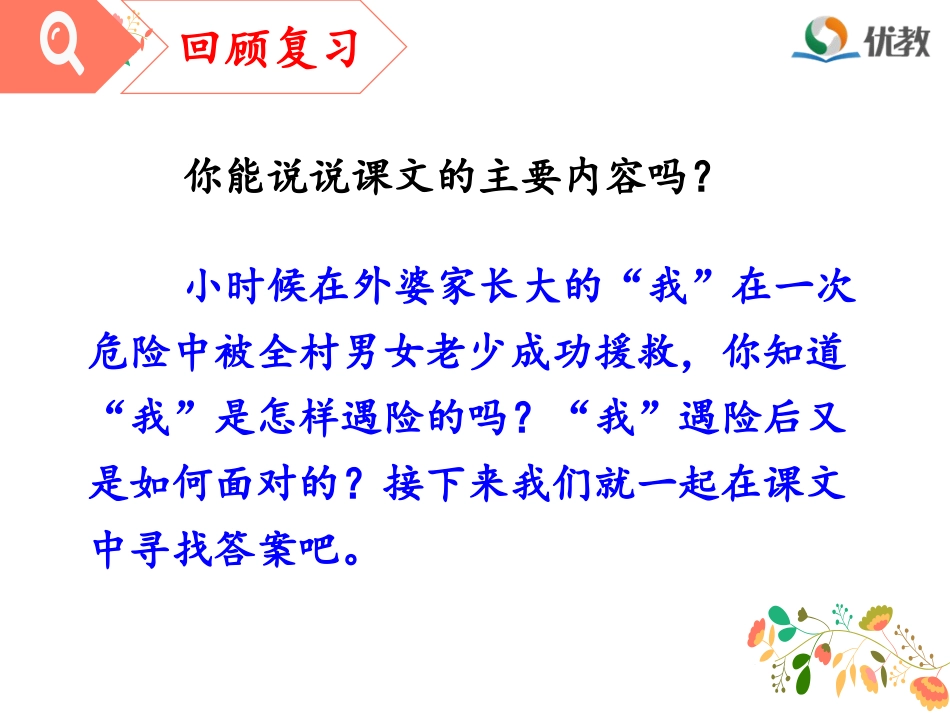 回顾复习

优教

你能说说课文的主要内容吗？

小时候在外婆家长大的“我”在一次危险中被全村男女老少成功援救，你知道“我”是怎样遇险的吗？“我”遇险后又是如何面对的？接下来我们就一起在课文中寻找答案吧。